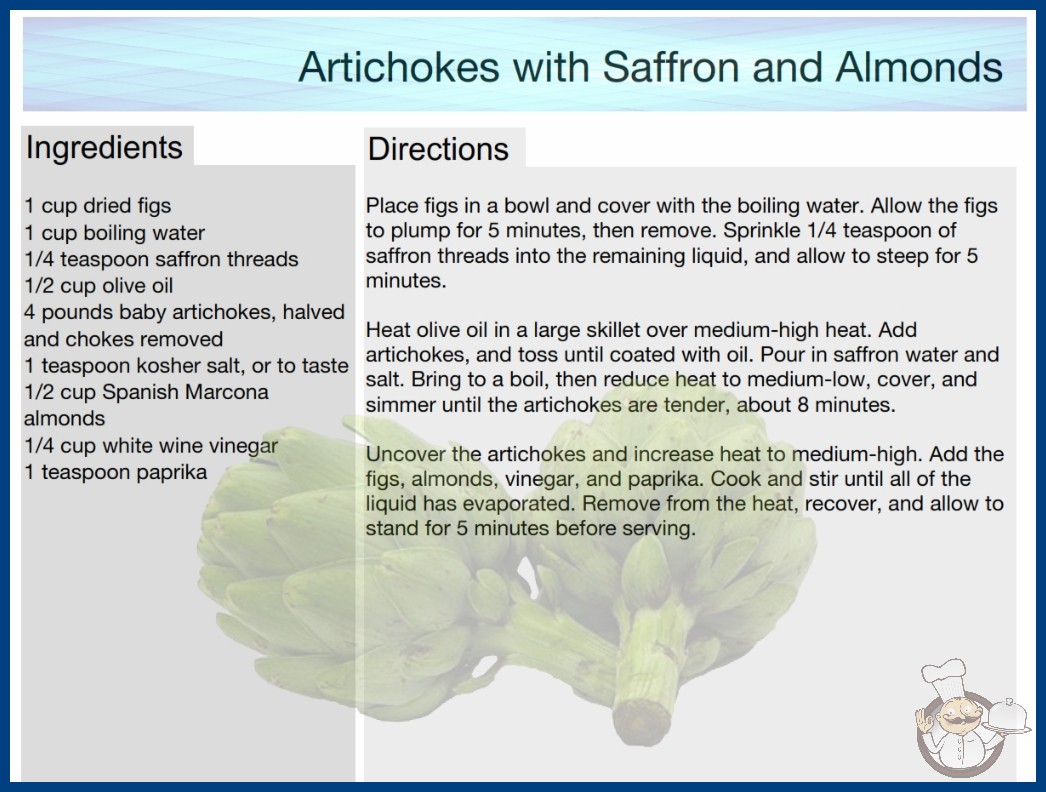 Artichokes with Saffron and Almonds

Ingredients

1 cup dried figs
1 cup boiling water
1/4 teaspoon saffron threads
1/2 cup olive oil
4 pounds baby artichokes, halved and chokes removed
1 teaspoon kosher salt, or to taste
1/2 cup Spanish Marcona almonds
1/4 cup white wine vinegar
1 teaspoon paprika

Directions

Place figs in a bowl and cover with the boiling water. Allow the figs to plump for 5 minutes, then remove. Sprinkle 1/4 teaspoon of saffron threads into the remaining liquid, and allow to steep for 5 minutes.

Heat olive oil in a large skillet over medium-high heat. Add artichokes, and toss until coated with oil. Pour in saffron water and salt. Bring to a boil, then reduce heat to medium-low, cover, and simmer until the artichokes are tender, about 8 minutes.

Uncover the artichokes and increase heat to medium-high. Add the figs, almonds, vinegar, and paprika. Cook and stir until all of the liquid has evaporated. Remove from the heat, recover, and allow to stand for 5 minutes before serving.